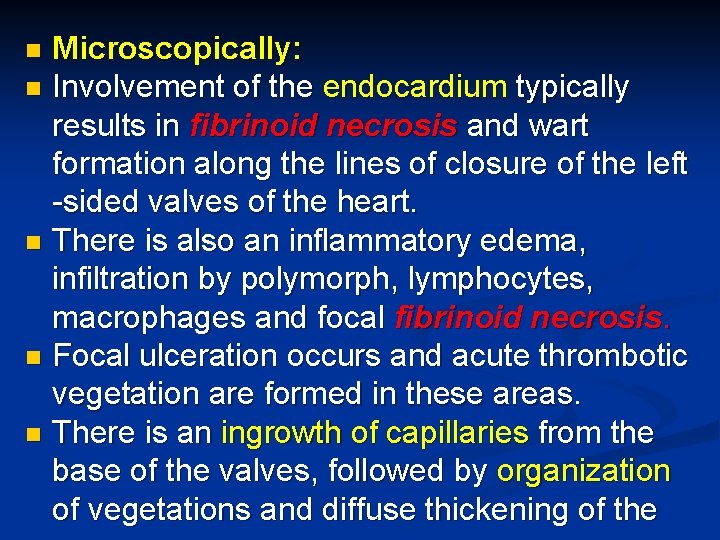 Microscopically:

Involvement of the endocardium typically results in fibrinoid necrosis and wart formation along the lines of closure of the left -sided valves of the heart.

There is also an inflammatory edema, infiltration by polymorph, lymphocytes, macrophages and focal fibrinoid necrosis.

Focal ulceration occurs and acute thrombotic vegetation are formed in these areas.

There is an ingrowth of capillaries from the base of the valves, followed by organization of vegetations and diffuse thickening of the